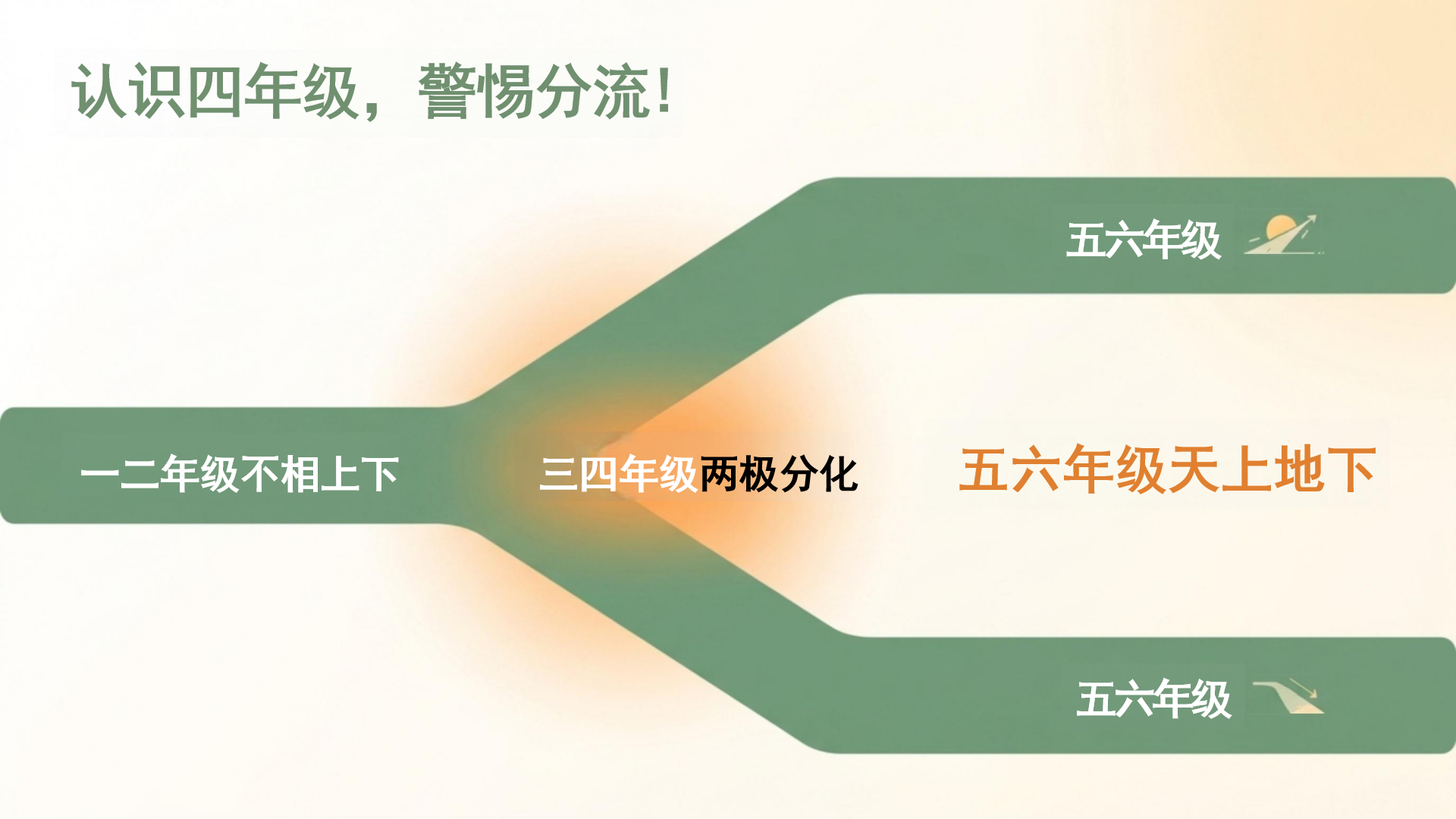 认识四年级，警惕分流！

五六年级

一二年级不相上下

三四年级两极分化

五六年级天上地下

五六年级